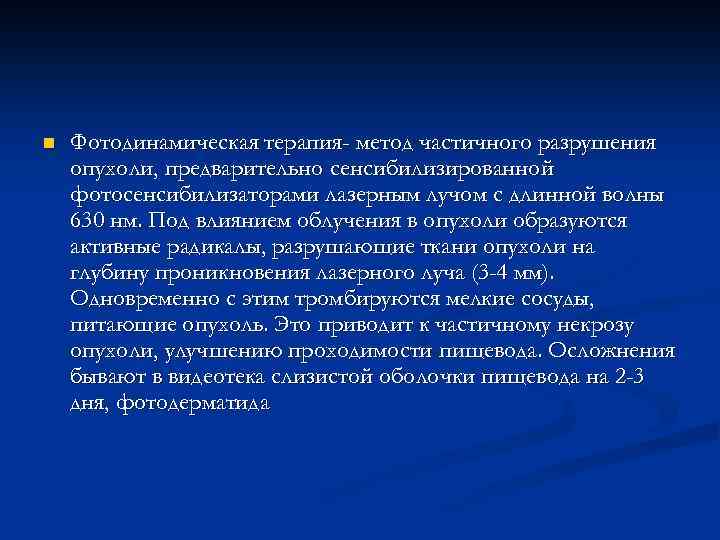 Фотодинамическая терапия- метод частичного разрушения опухоли, предварительно сенсибилизированной фотосенсибилизаторами лазерным лучом с длинной волны 630 нм. Под влиянием облучения в опухоли образуются активные радикалы, разрушающие ткани опухоли на глубину проникновения лазерного луча (3-4 мм). Одновременно с этим тромбируются мелкие сосуды, питающие опухоль. Это приводит к частичному некрозу опухоли, улучшению проходимости пищевода. Осложнения бывают в видеотека слизистой оболочки пищевода на 2-3 дня, фотодерматида